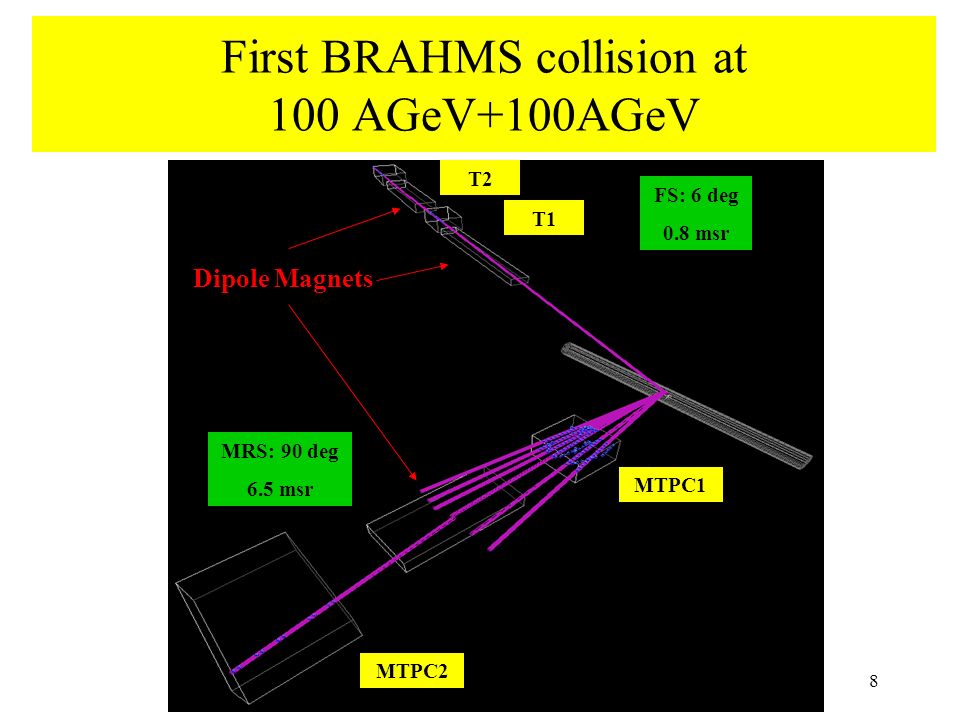 First BRAHMS collision at 100 AGeV+100AGeV

T2

T1

FS: 6 deg
0.8 msr

Dipole Magnets

MRS: 90 deg
6.5 msr

MTPC1

MTPC2

8